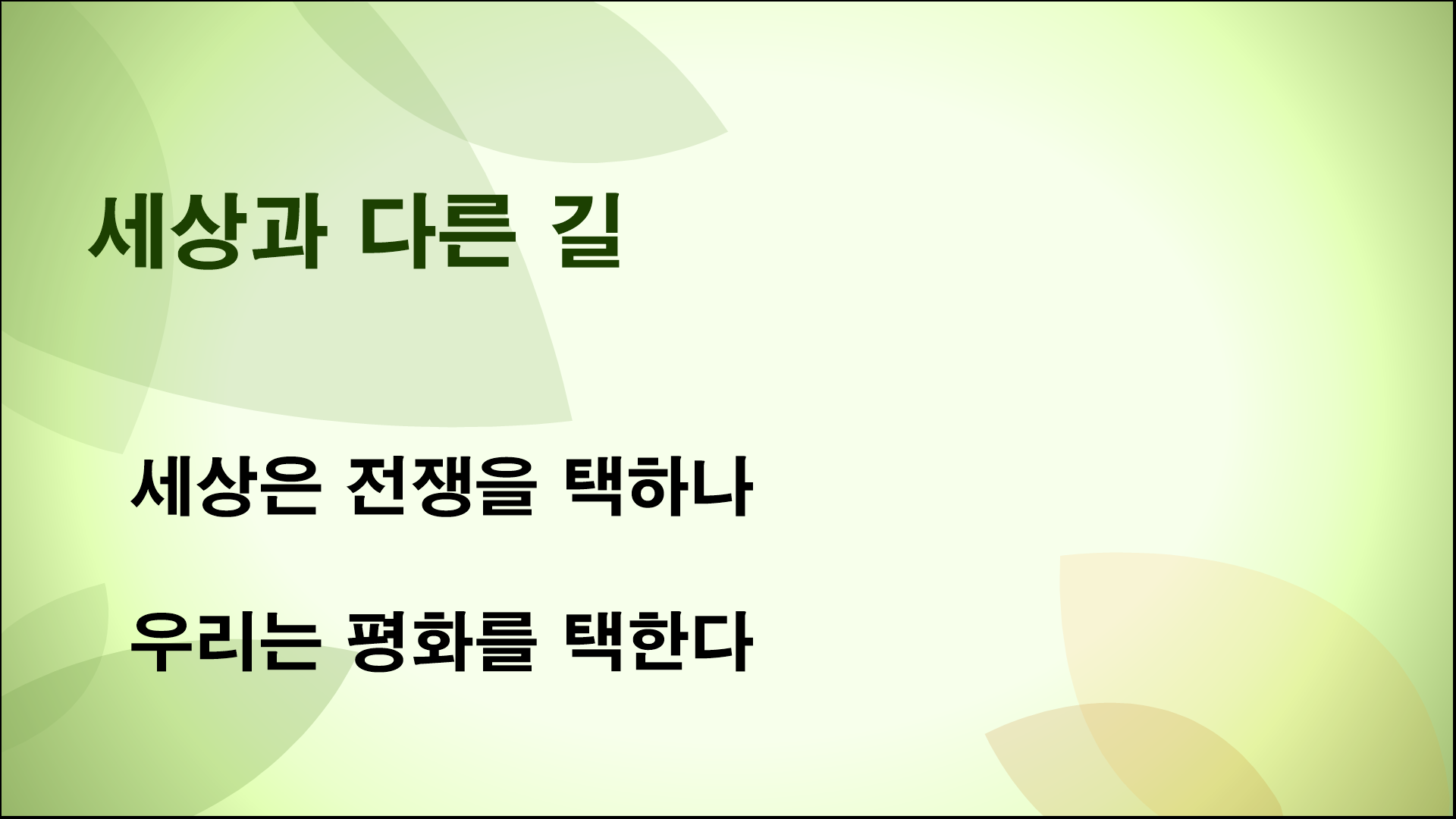 세상과 다른 길

세상은 전쟁을 택하나

우리는 평화를 택한다